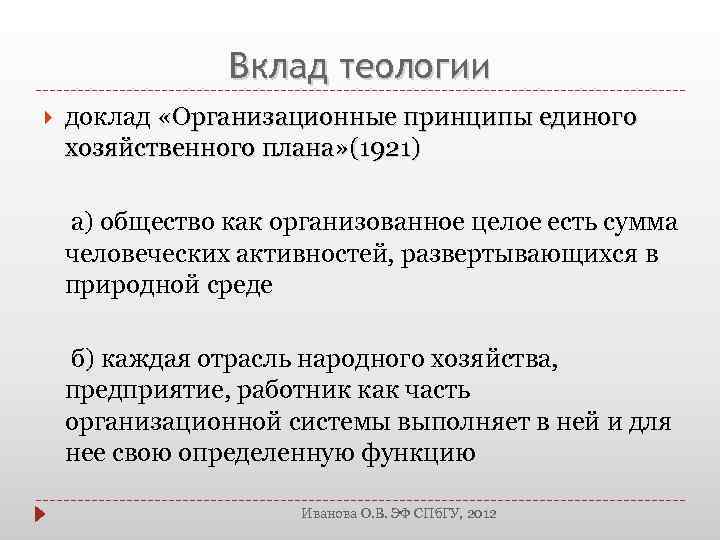 Вклад теологии

доклад «Организационные принципы единого хозяйственного плана»(1921)

а) общество как организованное целое есть сумма человеческих активностей, развертывающихся в природной среде

б) каждая отрасль народного хозяйства, предприятие, работник как часть организационной системы выполняет в ней и для нее свою определенную функцию

Иванова О.В. ЭФ СПбГУ, 2012